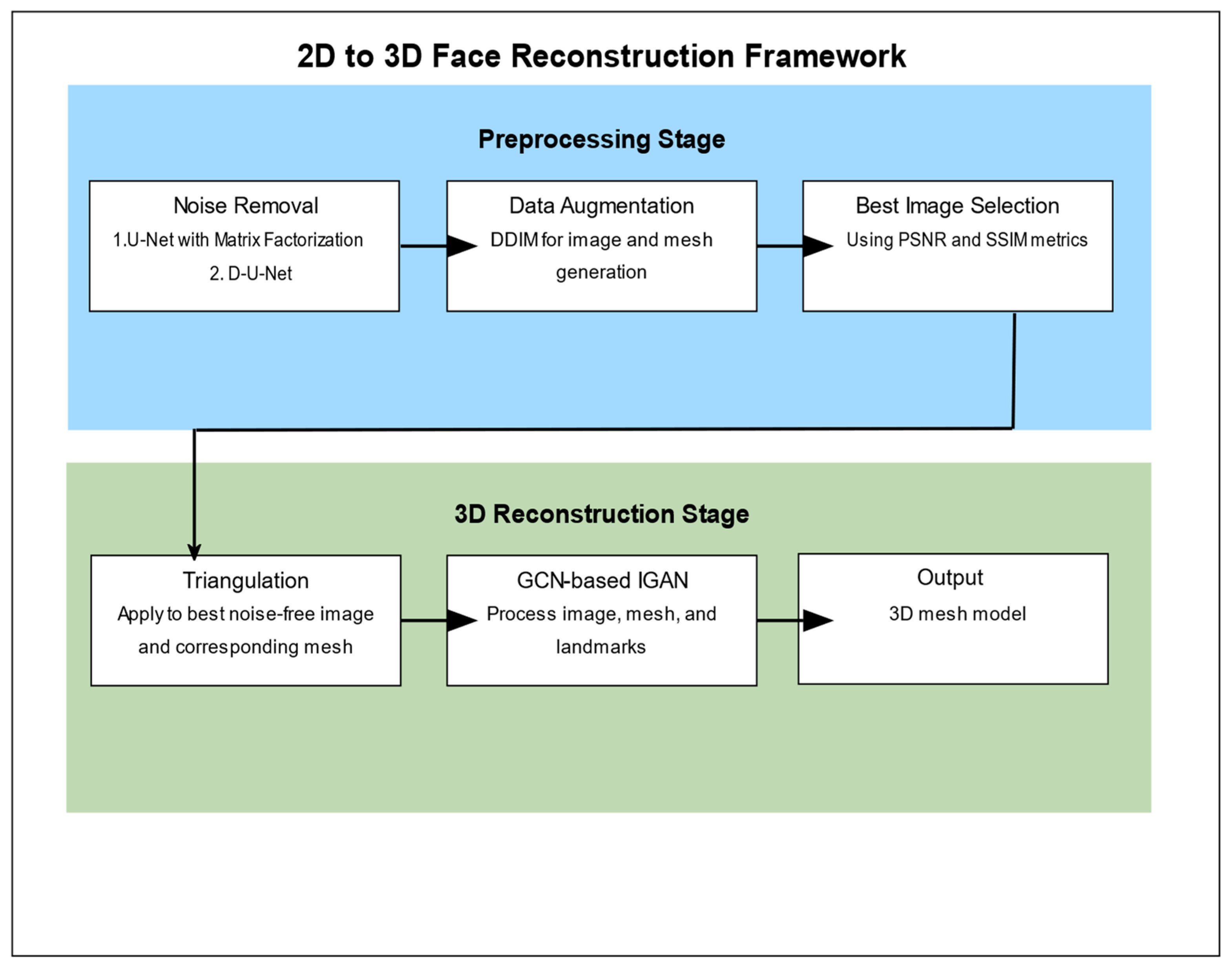 2D to 3D Face Reconstruction Framework

Preprocessing Stage

Noise Removal
1.U-Net with Matrix Factorization
2. D-U-Net

Data Augmentation
DDIM for image and mesh generation

Best Image Selection
Using PSNR and SSIM metrics

3D Reconstruction Stage

Triangulation
Apply to best noise-free image and corresponding mesh

GCN-based IGAN
Process image, mesh, and landmarks

Output
3D mesh model